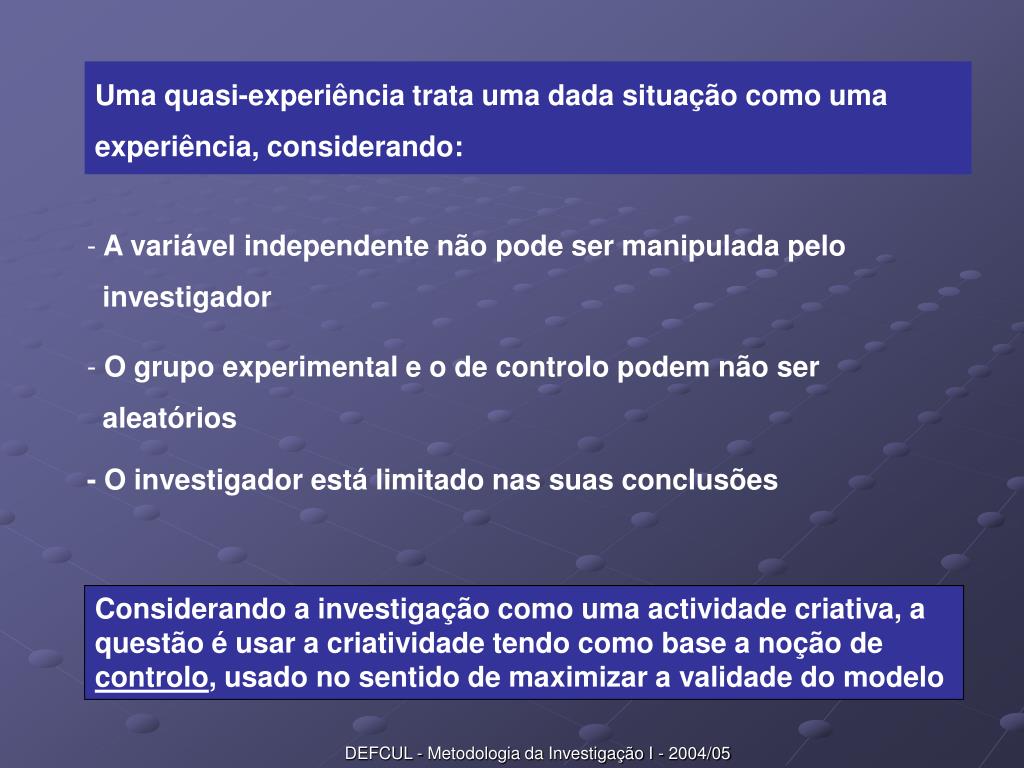 Uma quasi-experiência trata uma dada situação como uma experiência, considerando:

- A variável independente não pode ser manipulada pelo investigador

- O grupo experimental e o de controlo podem não ser aleatórios

- O investigador está limitado nas suas conclusões

Considerando a investigação como uma actividade criativa, a questão é usar a criatividade tendo como base a noção de controlo, usado no sentido de maximizar a validade do modelo

DEFCUL - Metodologia da Investigação I - 2004/05